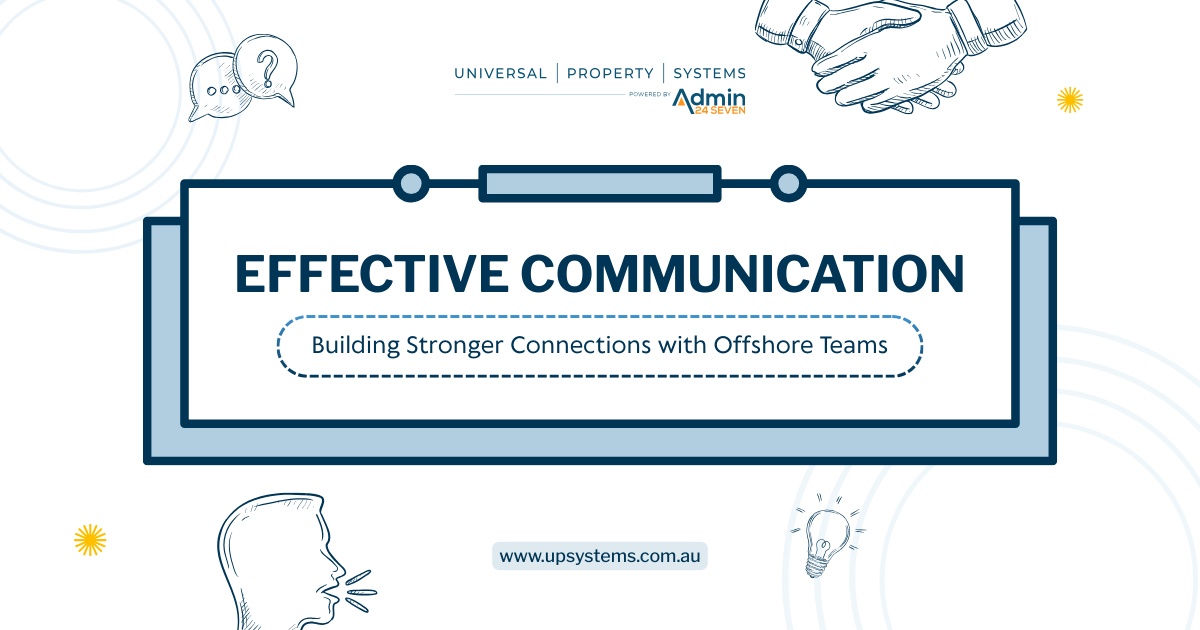 UNIVERSAL | PROPERTY | SYSTEMS
POWERED BY Admin 24 SEVEN

EFFECTIVE COMMUNICATION

Building Stronger Connections with Offshore Teams

www.upsystems.com.au